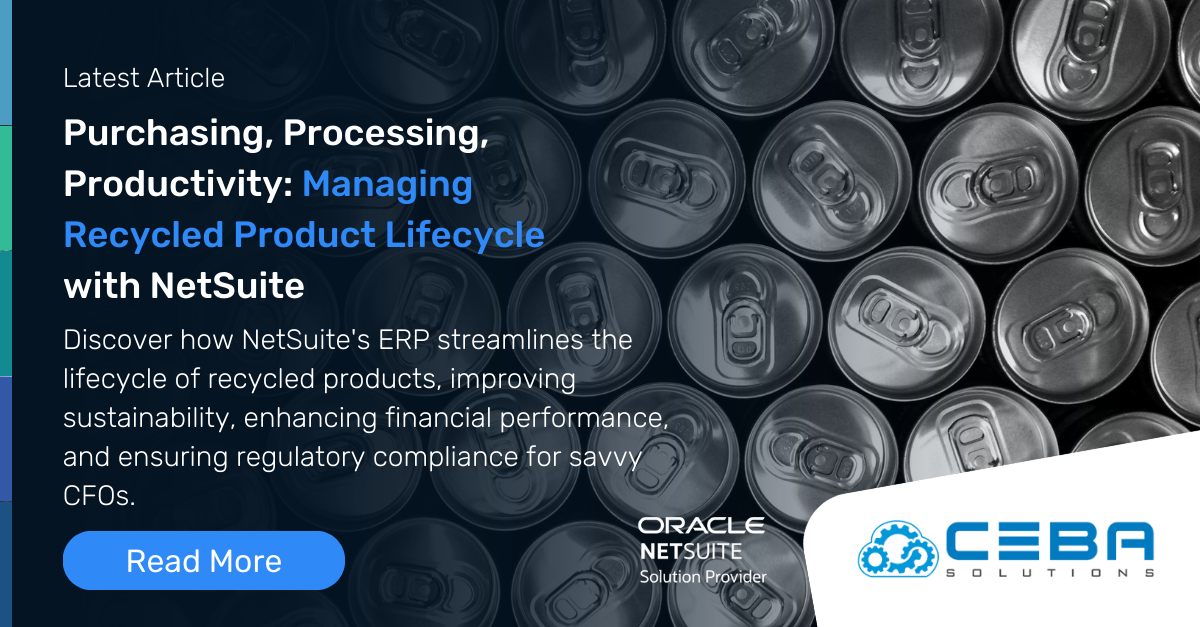 Latest Article

Purchasing, Processing, Productivity: Managing Recycled Product Lifecycle with NetSuite

Discover how NetSuite's ERP streamlines the lifecycle of recycled products, improving sustainability, enhancing financial performance, and ensuring regulatory compliance for savvy CFOs.

Read More

ORACLE
NETSUITE
Solution Provider

CEBA
SOLUTIONS